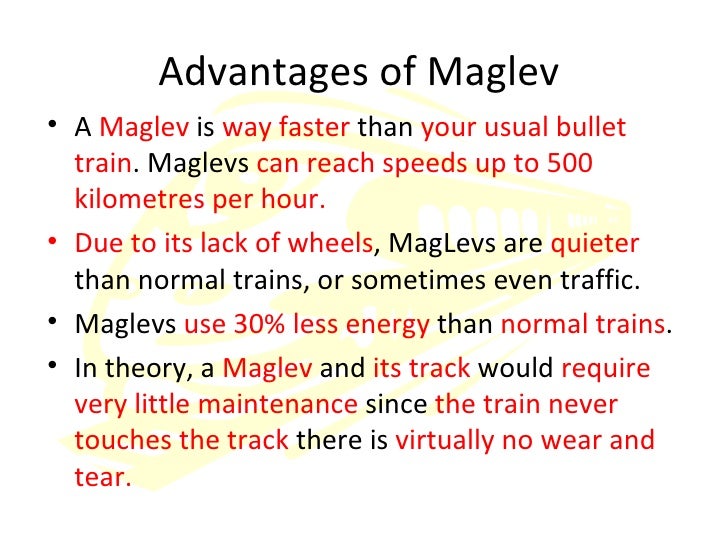 Advantages of Maglev

• A Maglev is way faster than your usual bullet train. Maglevs can reach speeds up to 500 kilometres per hour.

• Due to its lack of wheels, MagLevs are quieter than normal trains, or sometimes even traffic.

• Maglevs use 30% less energy than normal trains.

• In theory, a Maglev and its track would require very little maintenance since the train never touches the track there is virtually no wear and tear.